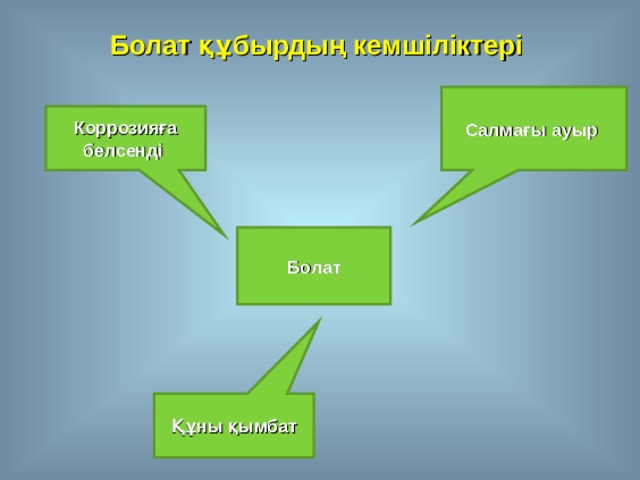 Болат құбырдың кемшіліктері

Коррозияға белсенді

Салмағы ауыр

Болат

Құны қымбат